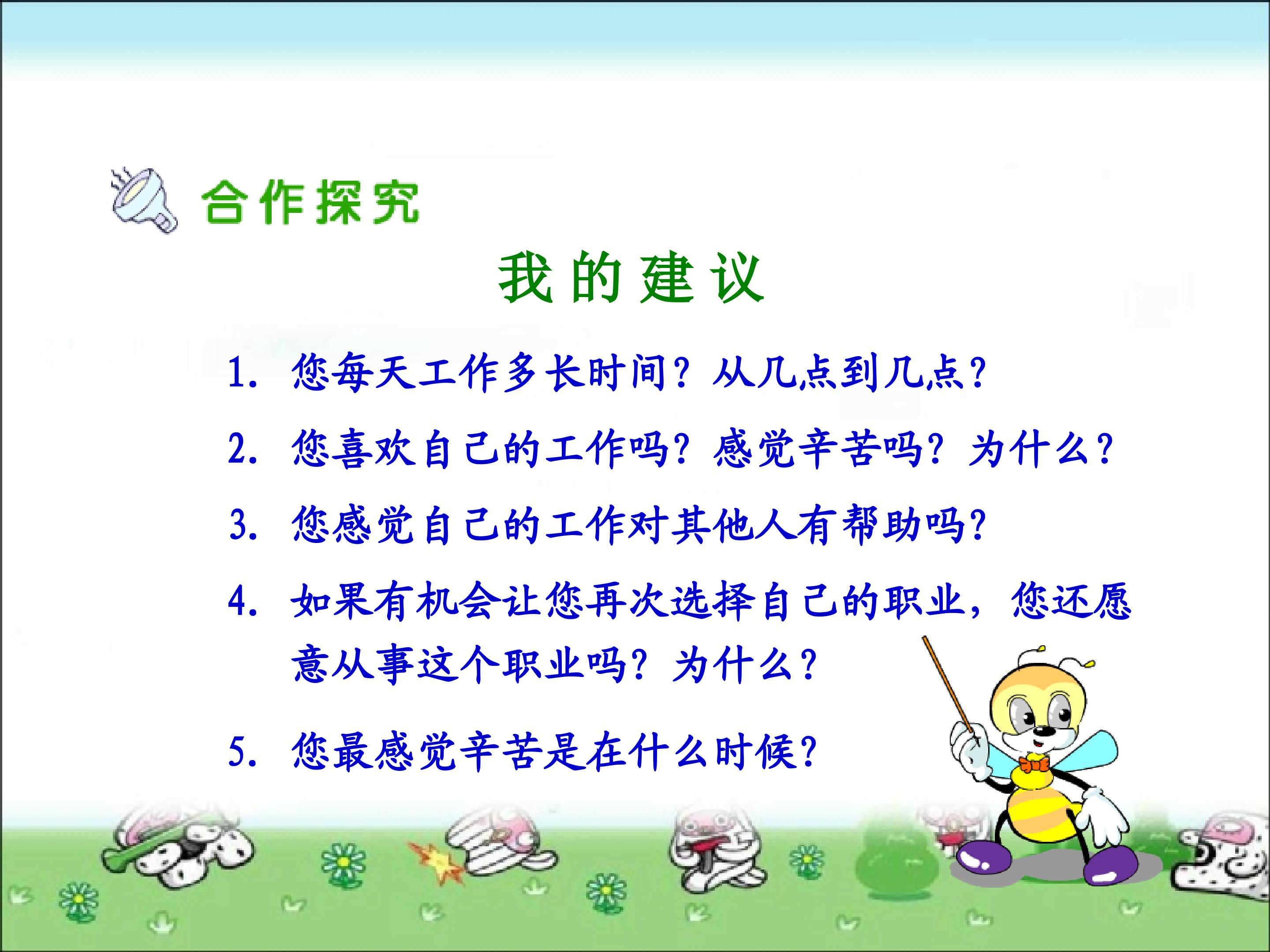 合作探究

我的建议

1. 您每天工作多长时间？从几点到几点？

2. 您喜欢自己的工作吗？感觉辛苦吗？为什么？

3. 您感觉自己的工作对其他人有帮助吗？

4. 如果有机会让您再次选择自己的职业，您还愿意从事这个职业吗？为什么？

5. 您最感觉辛苦是在什么时候？